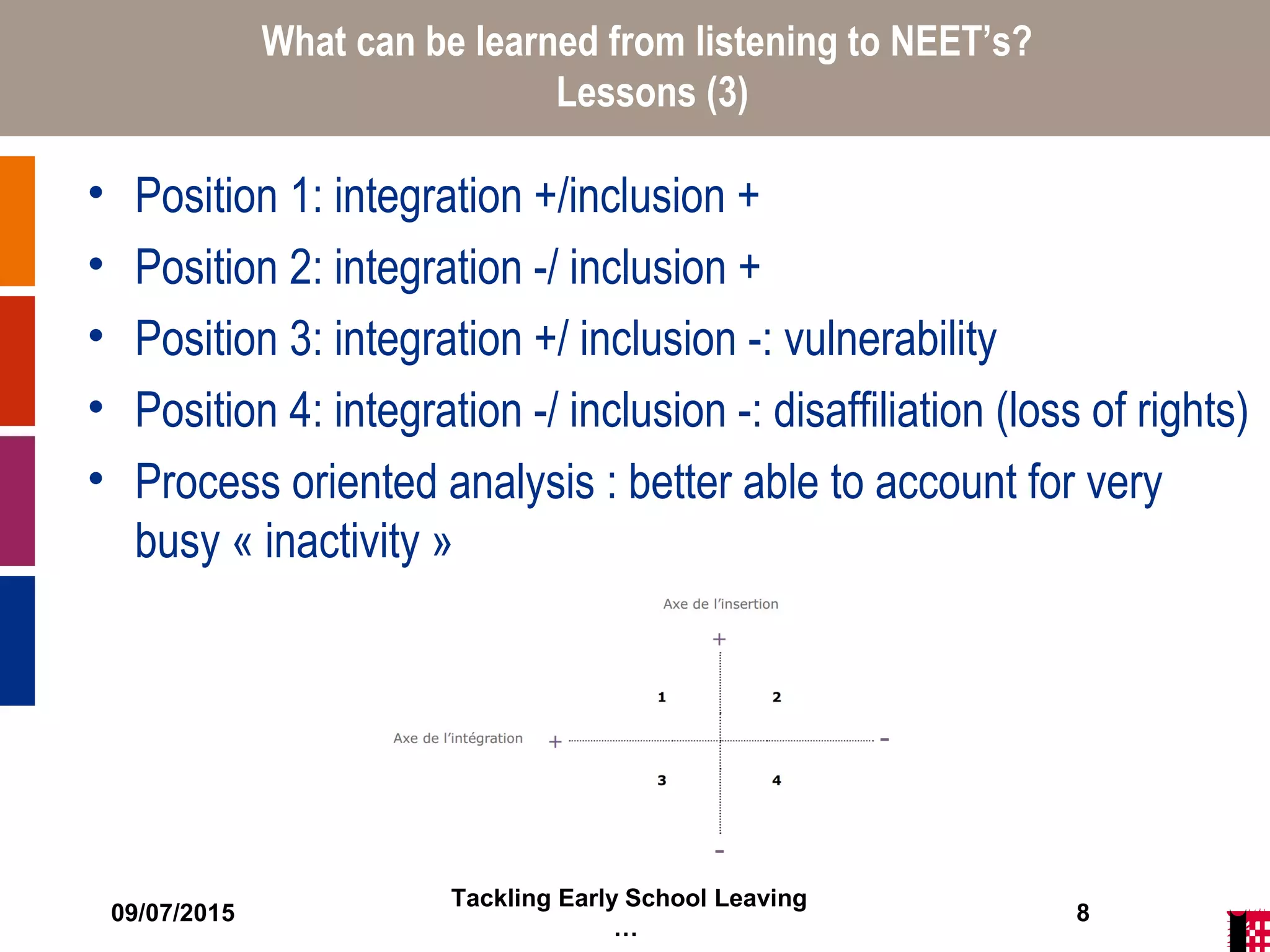 What can be learned from listening to NEET's?
Lessons (3)

• Position 1: integration +/inclusion +
• Position 2: integration -/ inclusion +
• Position 3: integration +/ inclusion -: vulnerability
• Position 4: integration -/ inclusion -: disaffiliation (loss of rights)
• Process oriented analysis : better able to account for very busy « inactivity »

Axe de l'insertion
+
1
2
Axe de l'intégration
+
-
3
4
-

09/07/2015
Tackling Early School Leaving
...
8